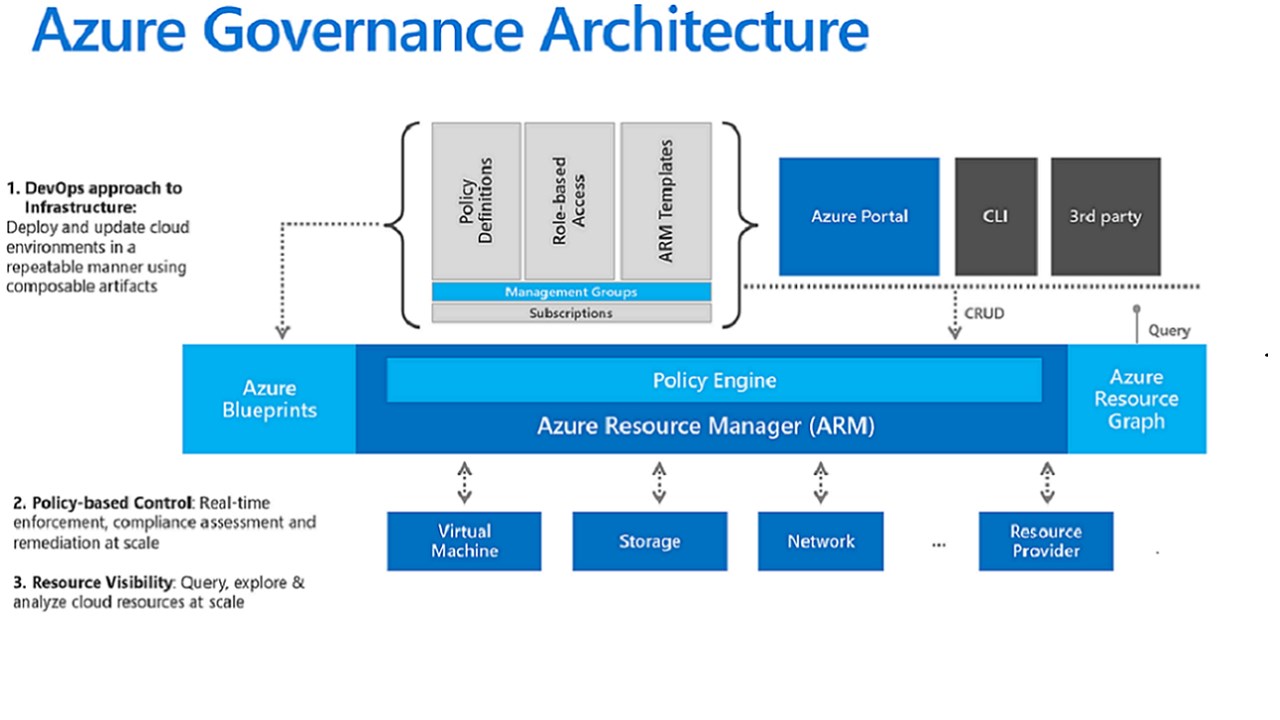 Azure Governance Architecture

1. DevOps approach to Infrastructure: Deploy and update cloud environments in a repeatable manner using composable artifacts

Policy Definitions

Role-based Access

ARM Templates

Management Groups

Subscriptions

Azure Portal

CLI

3rd party

CRUD

Query

Azure Blueprints

Policy Engine

Azure Resource Manager (ARM)

Azure Resource Graph

2. Policy-based Control: Real-time enforcement, compliance assessment and remediation at scale

3. Resource Visibility: Query, explore & analyze cloud resources at scale

Virtual Machine

Storage

Network

...

Resource Provider